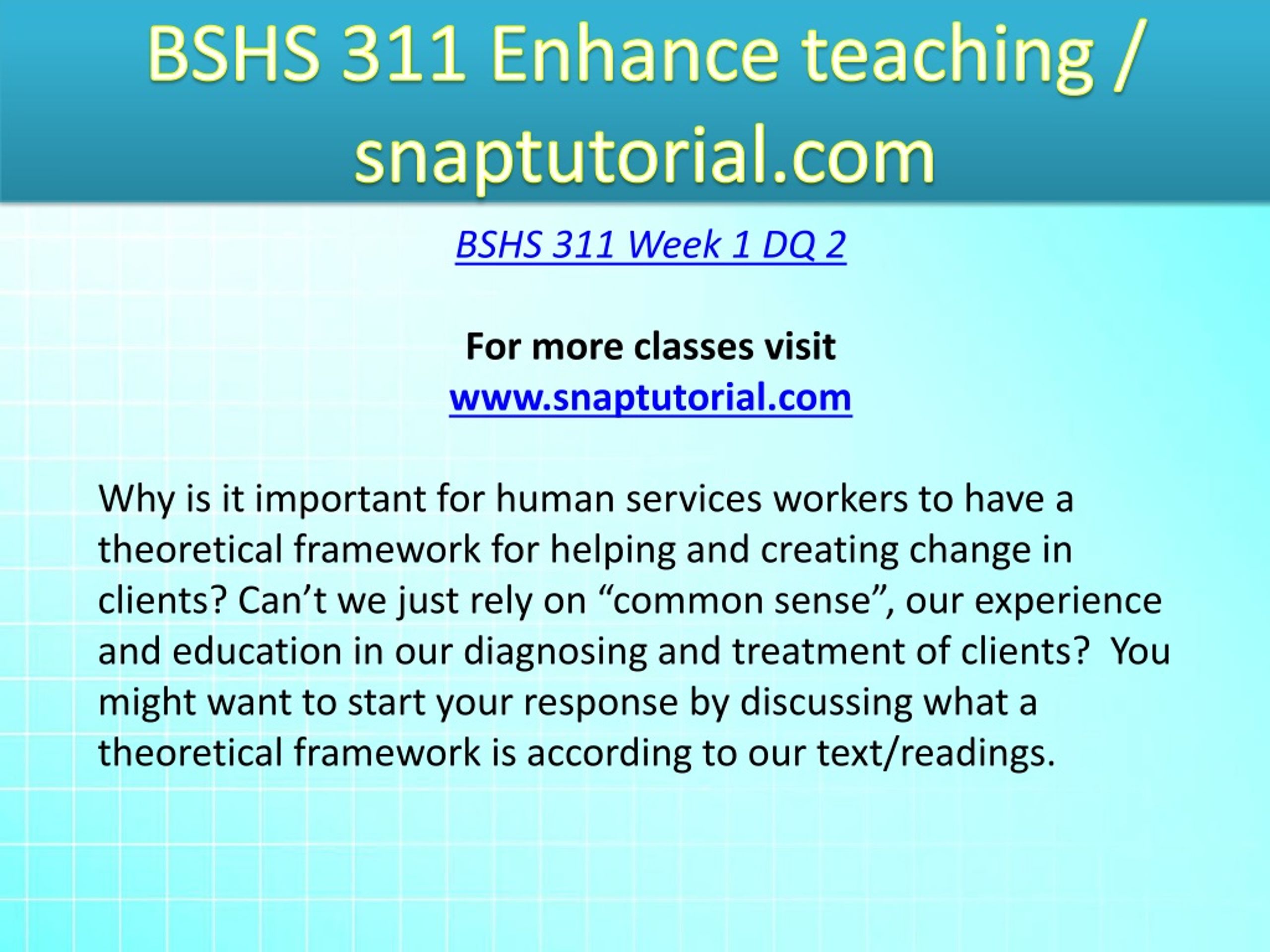 BSHS 311 Enhance teaching / snaptutorial.com

BSHS 311 Week 1 DQ 2

For more classes visit
www.snaptutorial.com

Why is it important for human services workers to have a theoretical framework for helping and creating change in clients? Can’t we just rely on “common sense”, our experience and education in our diagnosing and treatment of clients?  You might want to start your response by discussing what a theoretical framework is according to our text/readings.